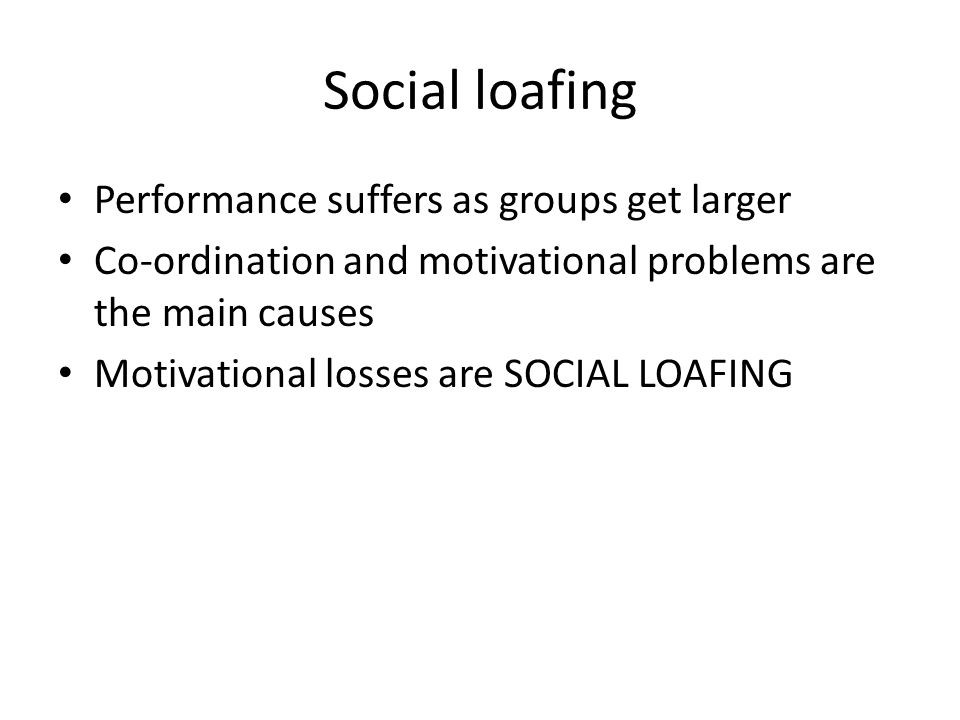 Social loafing

• Performance suffers as groups get larger
• Co-ordination and motivational problems are the main causes
• Motivational losses are SOCIAL LOAFING